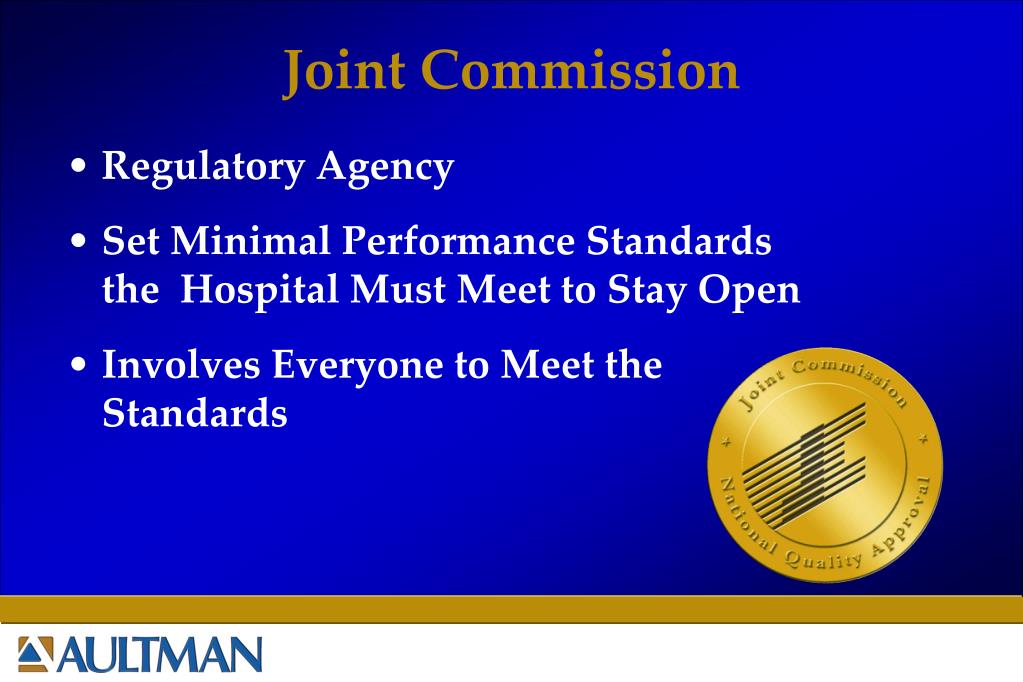 Joint Commission

• Regulatory Agency

• Set Minimal Performance Standards the Hospital Must Meet to Stay Open

• Involves Everyone to Meet the Standards

Joint Commission
National Quality Approval

AULTMAN